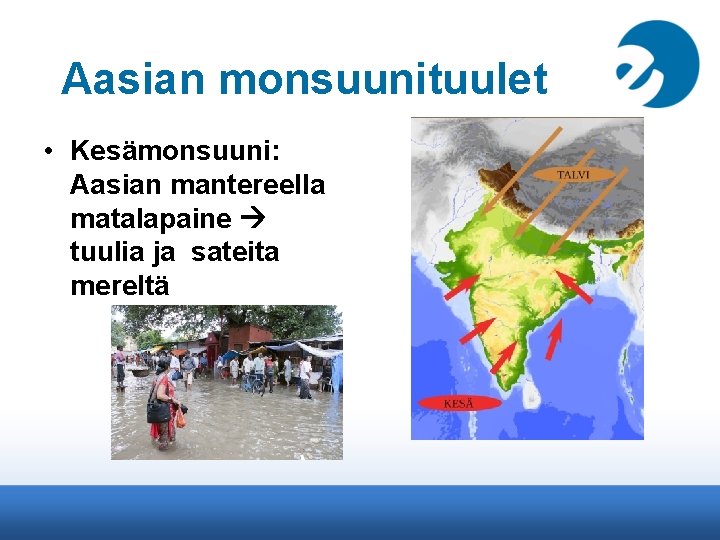 Aasian monsuunituulet

• Kesämonsuuni: Aasian mantereella matalapaine → tuulia ja sateita mereltä

TALVI

KESÄ